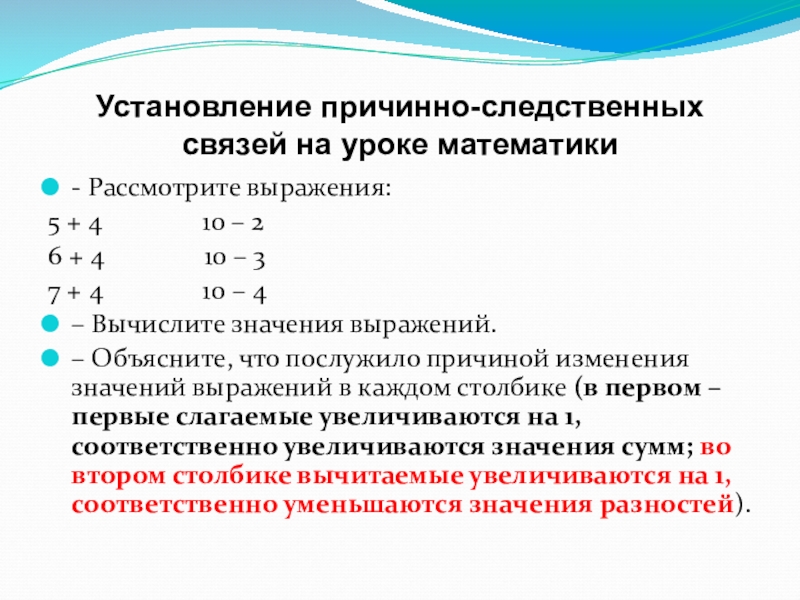 Установление причинно-следственных связей на уроке математики

- Рассмотрите выражения:

5 + 4 10 – 2
6 + 4 10 – 3
7 + 4 10 – 4

– Вычислите значения выражений.

– Объясните, что послужило причиной изменения значений выражений в каждом столбике (в первом – первые слагаемые увеличиваются на 1, соответственно увеличиваются значения сумм; во втором столбике вычитаемые увеличиваются на 1, соответственно уменьшаются значения разностей).